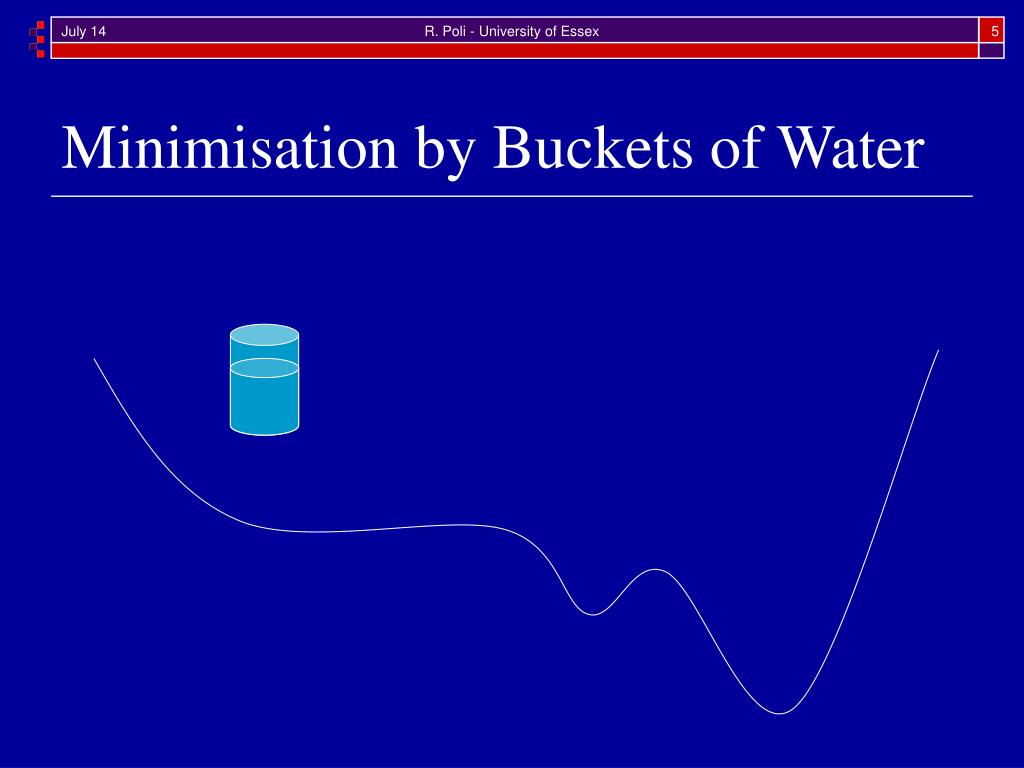 July 14 R. Poli - University of Essex 5

Minimisation by Buckets of Water